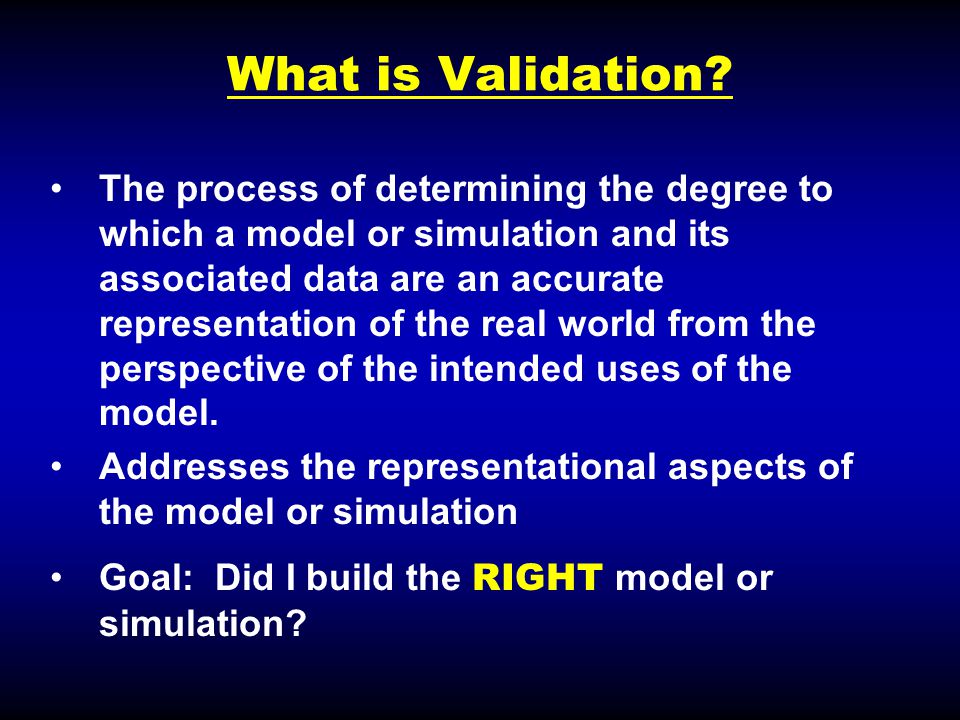 What is Validation?

• The process of determining the degree to which a model or simulation and its associated data are an accurate representation of the real world from the perspective of the intended uses of the model.

• Addresses the representational aspects of the model or simulation

• Goal: Did I build the RIGHT model or simulation?